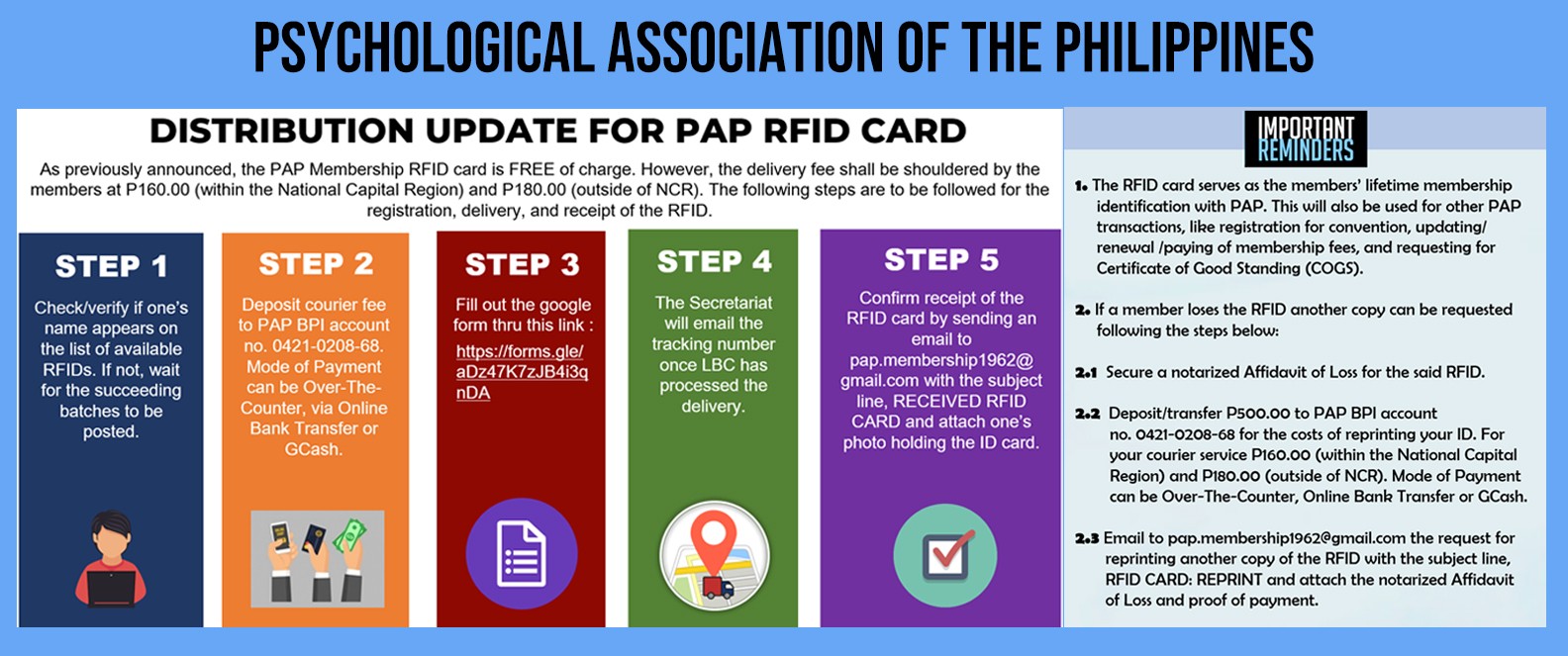 PSYCHOLOGICAL ASSOCIATION OF THE PHILIPPINES

DISTRIBUTION UPDATE FOR PAP RFID CARD

As previously announced, the PAP Membership RFID card is FREE of charge. However, the delivery fee shall be shouldered by the members at P160.00 (within the National Capital Region) and P180.00 (outside of NCR). The following steps are to be followed for the registration, delivery, and receipt of the RFID.

STEP 1

Check/verify if one's name appears on the list of available RFIDs. If not, wait for the succeeding batches to be posted.

STEP 2

Deposit courier fee to PAP BPI account no. 0421-0208-68. Mode of Payment can be Over-The-Counter, via Online Bank Transfer or GCash.

STEP 3

Fill out the google form thru this link : https://forms.gle/aDz47K7zJB4i3qnDA

STEP 4

The Secretariat will email the tracking number once LBC has processed the delivery.

STEP 5

Confirm receipt of the RFID card by sending an email to pap.membership1962@gmail.com with the subject line, RECEIVED RFID CARD and attach one's photo holding the ID card.

IMPORTANT REMINDERS

1. The RFID card serves as the members' lifetime membership identification with PAP. This will also be used for other PAP transactions, like registration for convention, updating/ renewal /paying of membership fees, and requesting for Certificate of Good Standing (COGS).

2. If a member loses the RFID another copy can be requested following the steps below:

2.1 Secure a notarized Affidavit of Loss for the said RFID.

2.2 Deposit/transfer P500.00 to PAP BPI account no. 0421-0208-68 for the costs of reprinting your ID. For your courier service P160.00 (within the National Capital Region) and P180.00 (outside of NCR). Mode of Payment can be Over-The-Counter, Online Bank Transfer or GCash.

2.3 Email to pap.membership1962@gmail.com the request for reprinting another copy of the RFID with the subject line, RFID CARD: REPRINT and attach the notarized Affidavit of Loss and proof of payment.